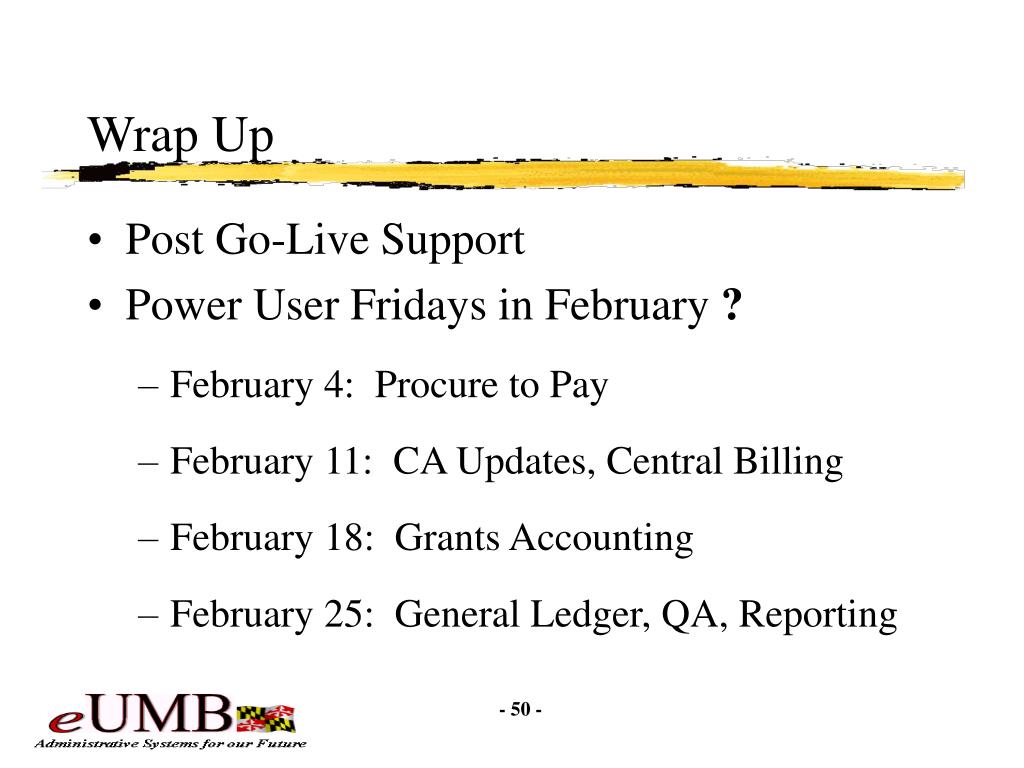 Wrap Up

• Post Go-Live Support
• Power User Fridays in February ?

– February 4: Procure to Pay

– February 11: CA Updates, Central Billing

– February 18: Grants Accounting

– February 25: General Ledger, QA, Reporting

eUMB
Administrative Systems for our Future

- 50 -